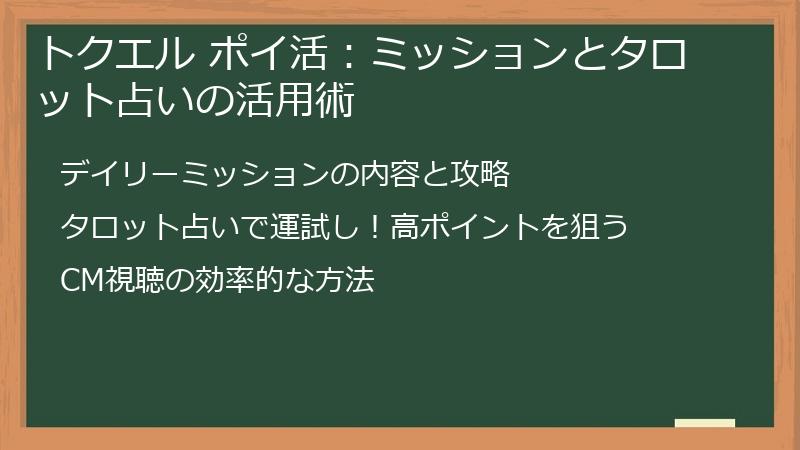 トクエル ポイ活：ミッションとタロット占いの活用術

デイリーミッションの内容と攻略

タロット占いで運試し！高ポイントを狙う

CM視聴の効率的な方法